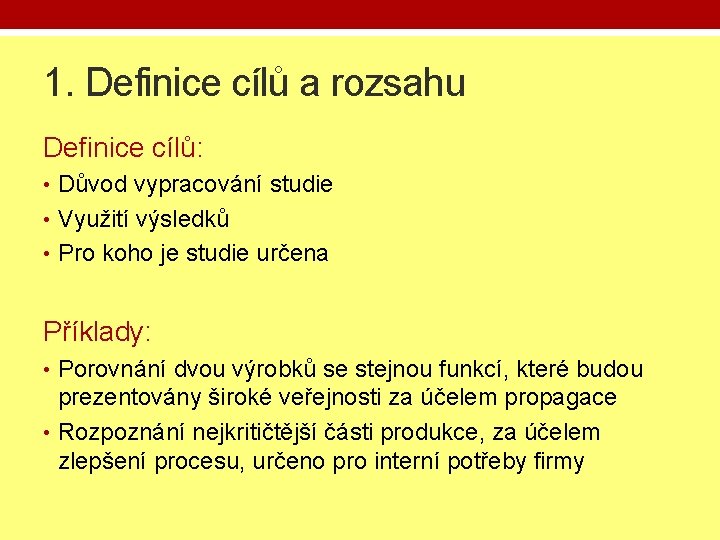 1. Definice cílů a rozsahu

Definice cílů:

• Důvod vypracování studie
• Využití výsledků
• Pro koho je studie určena

Příklady:

• Porovnání dvou výrobků se stejnou funkcí, které budou prezentovány široké veřejnosti za účelem propagace
• Rozpoznání nejkritičtější části produkce, za účelem zlepšení procesu, určeno pro interní potřeby firmy